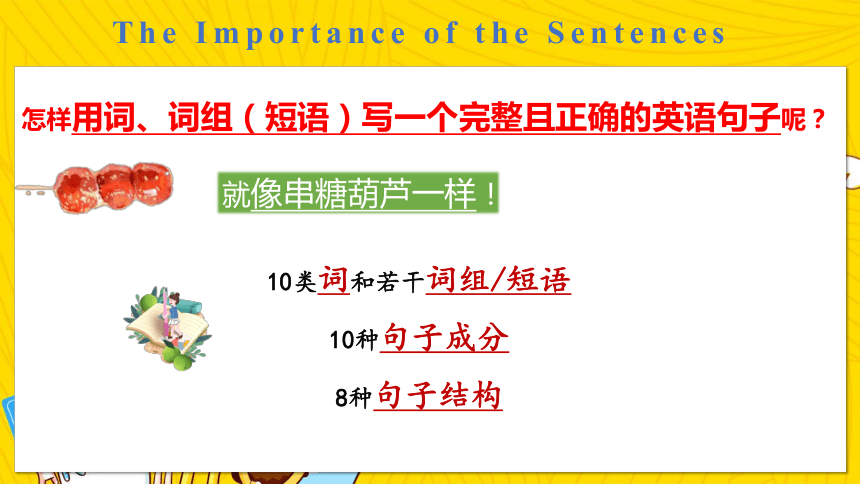 The Importance of the Sentences

怎样用词、词组（短语）写一个完整且正确的英语句子呢？

就像串糖葫芦一样！

10类词和若干词组/短语

10种句子成分

8种句子结构